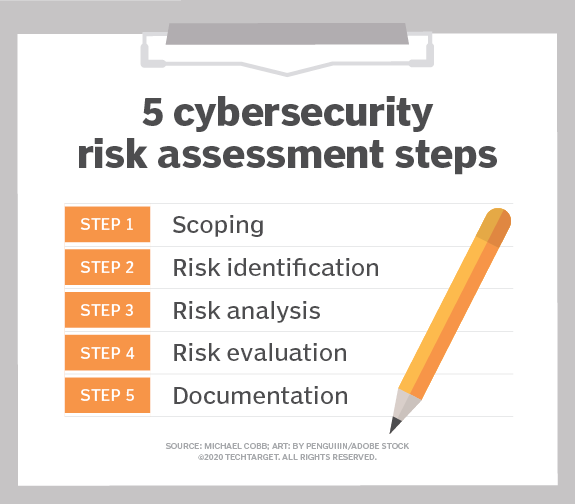 5 cybersecurity risk assessment steps

STEP 1 Scoping

STEP 2 Risk identification

STEP 3 Risk analysis

STEP 4 Risk evaluation

STEP 5 Documentation

SOURCE: MICHAEL COBB; ART: BY PENGUIIIN/ADOBE STOCK
©2020 TECHTARGET. ALL RIGHTS RESERVED.